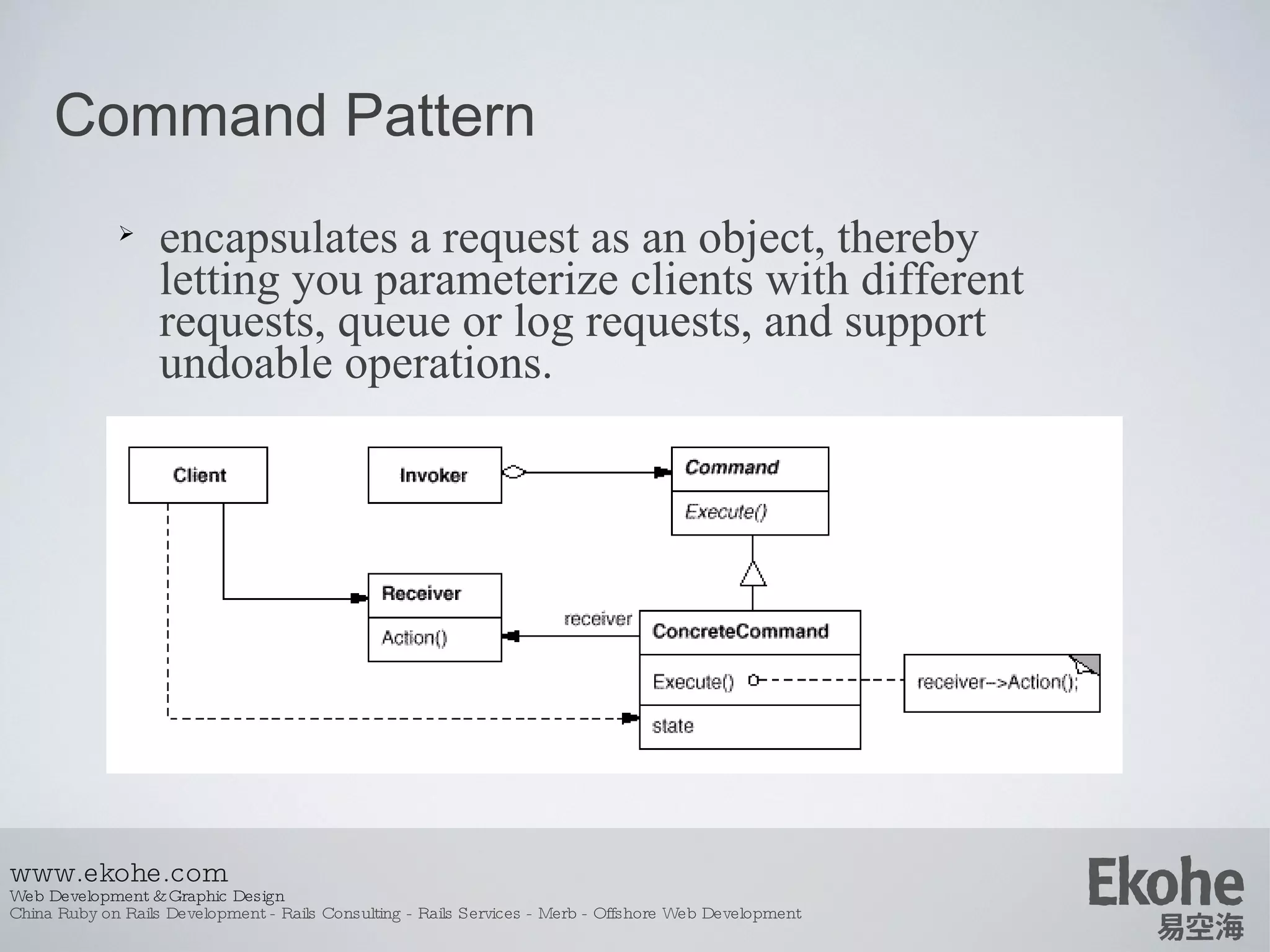 Command Pattern

➢ encapsulates a request as an object, thereby letting you parameterize clients with different requests, queue or log requests, and support undoable operations.

Client

Invoker

Command

Execute()

Receiver

Action()

receiver

ConcreteCommand

Execute()

state

receiver–>Action();

www.ekohe.com
Web Development & Graphic Design
China Ruby on Rails Development - Rails Consulting - Rails Services - Merb - Offshore Web Development

Ekohe
易空海